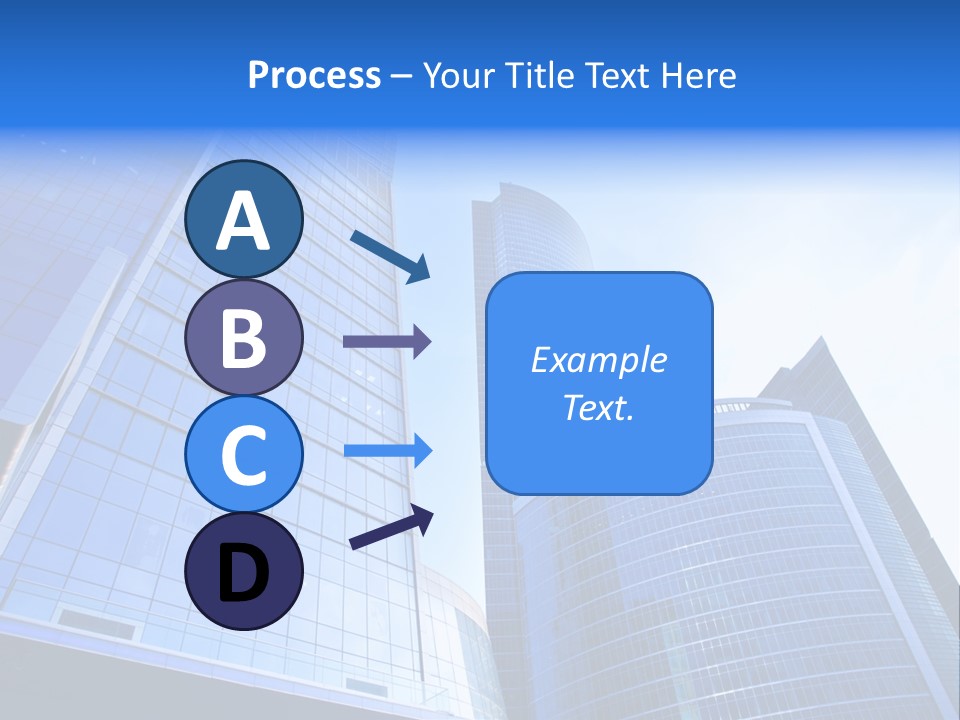 Process – Your Title Text Here

A

B

C

D

Example Text.